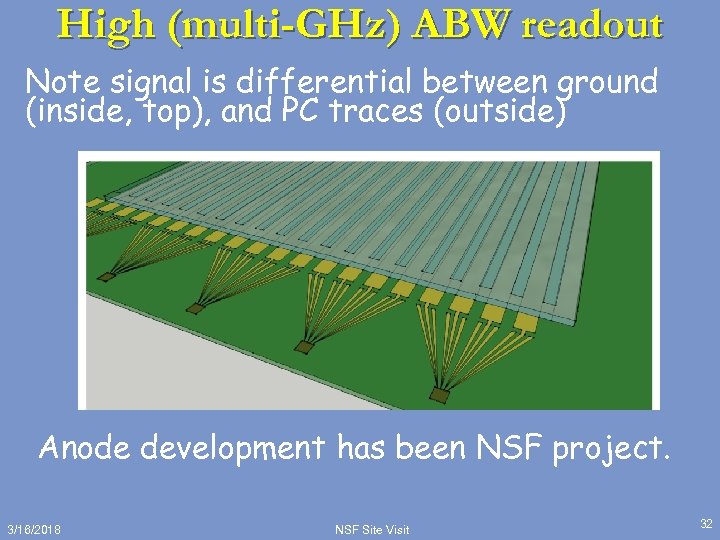 High (multi-GHz) ABW readout

Note signal is differential between ground (inside, top), and PC traces (outside)

Anode development has been NSF project.

3/16/2018

NSF Site Visit

32